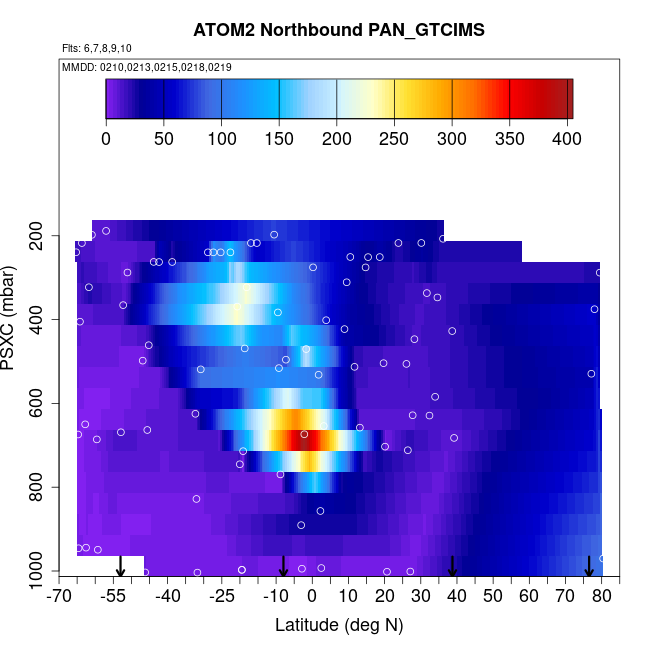 ATOM2 Northbound PAN_GTCIMS

Flts: 6,7,8,9,10

MMDD: 0210,0213,0215,0218,0219

0 50 100 150 200 250 300 350 400

PSXC (mbar)

200
400
600
800
1000

-70 -55 -40 -25 -10 0 10 20 30 40 50 60 70 80

Latitude (deg N)